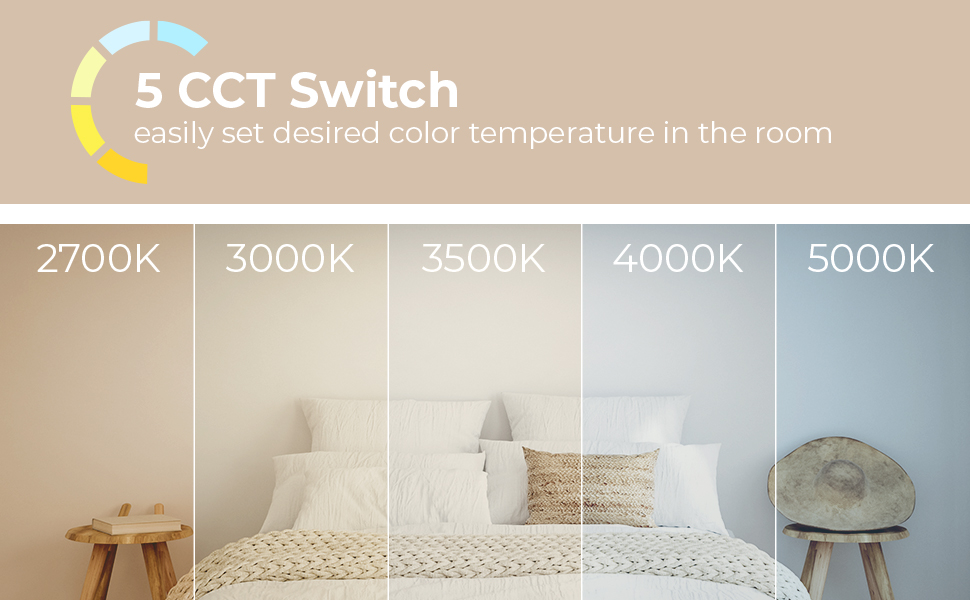 5 CCT Switch
easily set desired color temperature in the room

2700K
3000K
3500K
4000K
5000K